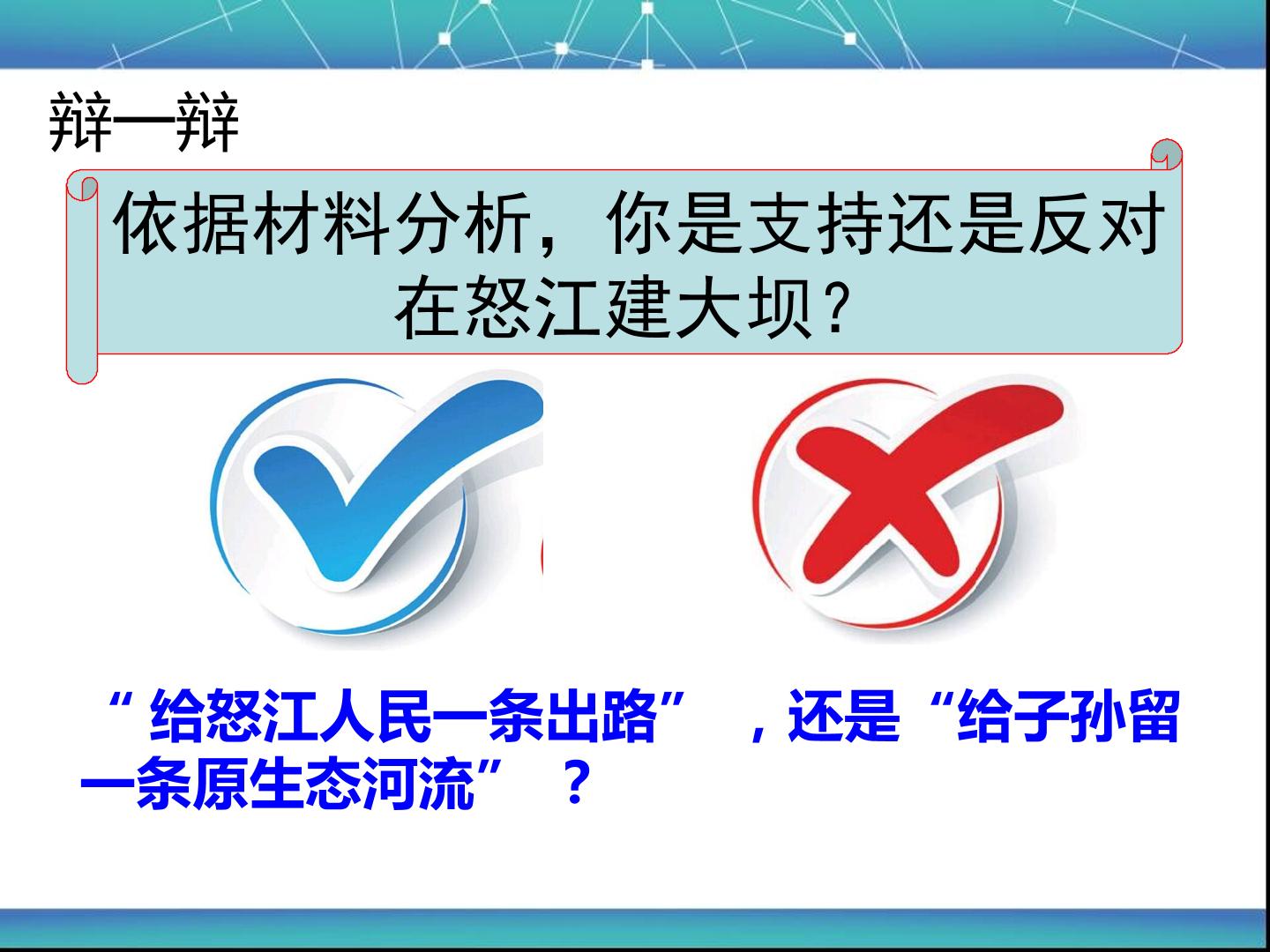 辩一辩

依据材料分析，你是支持还是反对在怒江建大坝？

“给怒江人民一条出路”，还是“给子孙留一条原生态河流”？